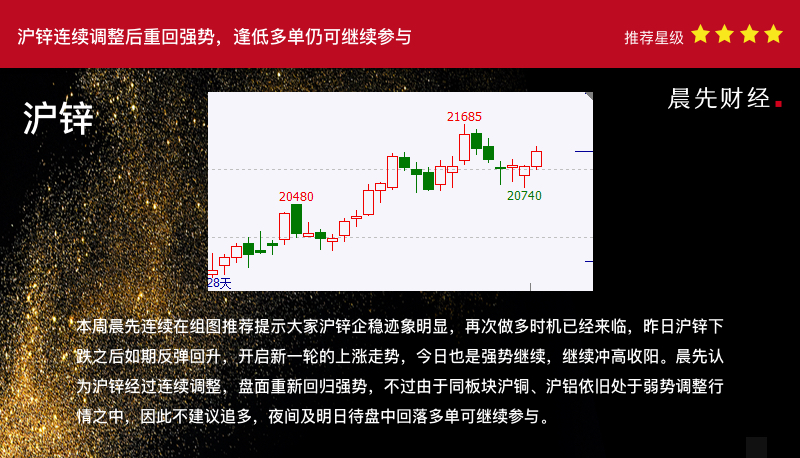 沪锌连续调整后重回强势，逢低多单仍可继续参与

推荐星级

沪锌

晨先财经.

21685

20480

20740

28天

本周晨先连续在组图推荐提示大家沪锌企稳迹象明显，再次做多时机已经来临，昨日沪锌下跌之后如期反弹回升，开启新一轮的上涨走势，今日也是强势继续，继续冲高收阳。晨先认为沪锌经过连续调整，盘面重新回归强势，不过由于同板块沪铜、沪铝依旧处于弱势调整行情之中，因此不建议追多，夜间及明日待盘中回落多单可继续参与。